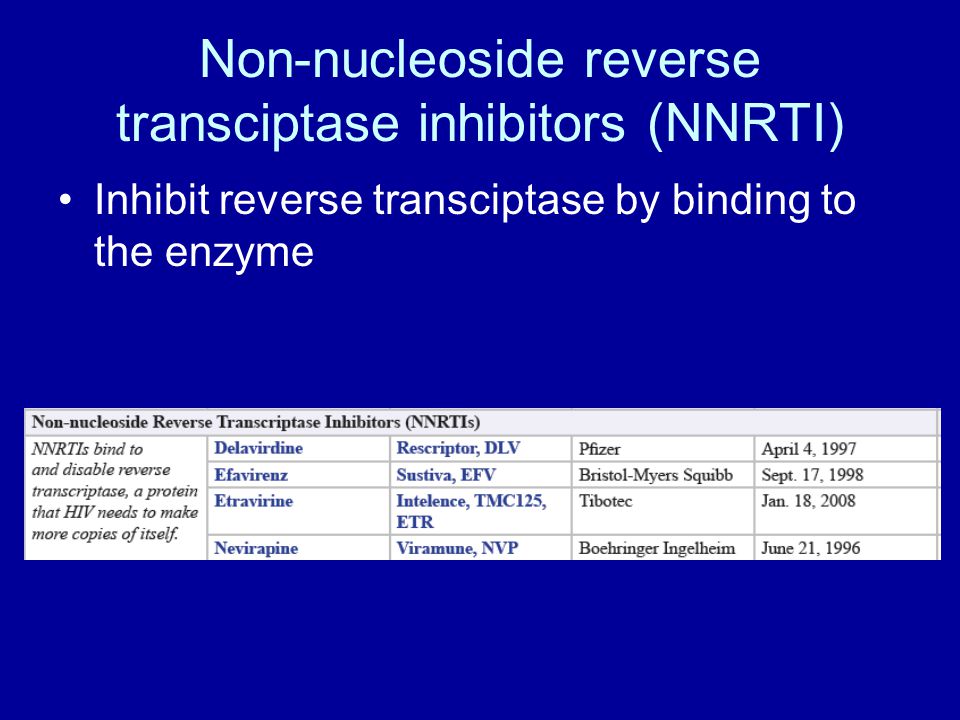 Non-nucleoside reverse transciptase inhibitors (NNRTI)

• Inhibit reverse transciptase by binding to the enzyme

| Non-nucleoside Reverse Transcriptase Inhibitors (NNRTIs) | | | | |
|---|---|---|---|---|
| NNRTIs bind to and disable reverse transcriptase, a protein that HIV needs to make more copies of itself. | Delavirdine | Rescriptor, DLV | Pfizer | April 4, 1997 |
| | Efavirenz | Sustiva, EFV | Bristol-Myers Squibb | Sept. 17, 1998 |
| | Etravirine | Intelence, TMC125, ETR | Tibotec | Jan. 18, 2008 |
| | Nevirapine | Viramune, NVP | Boehringer Ingelheim | June 21, 1996 |